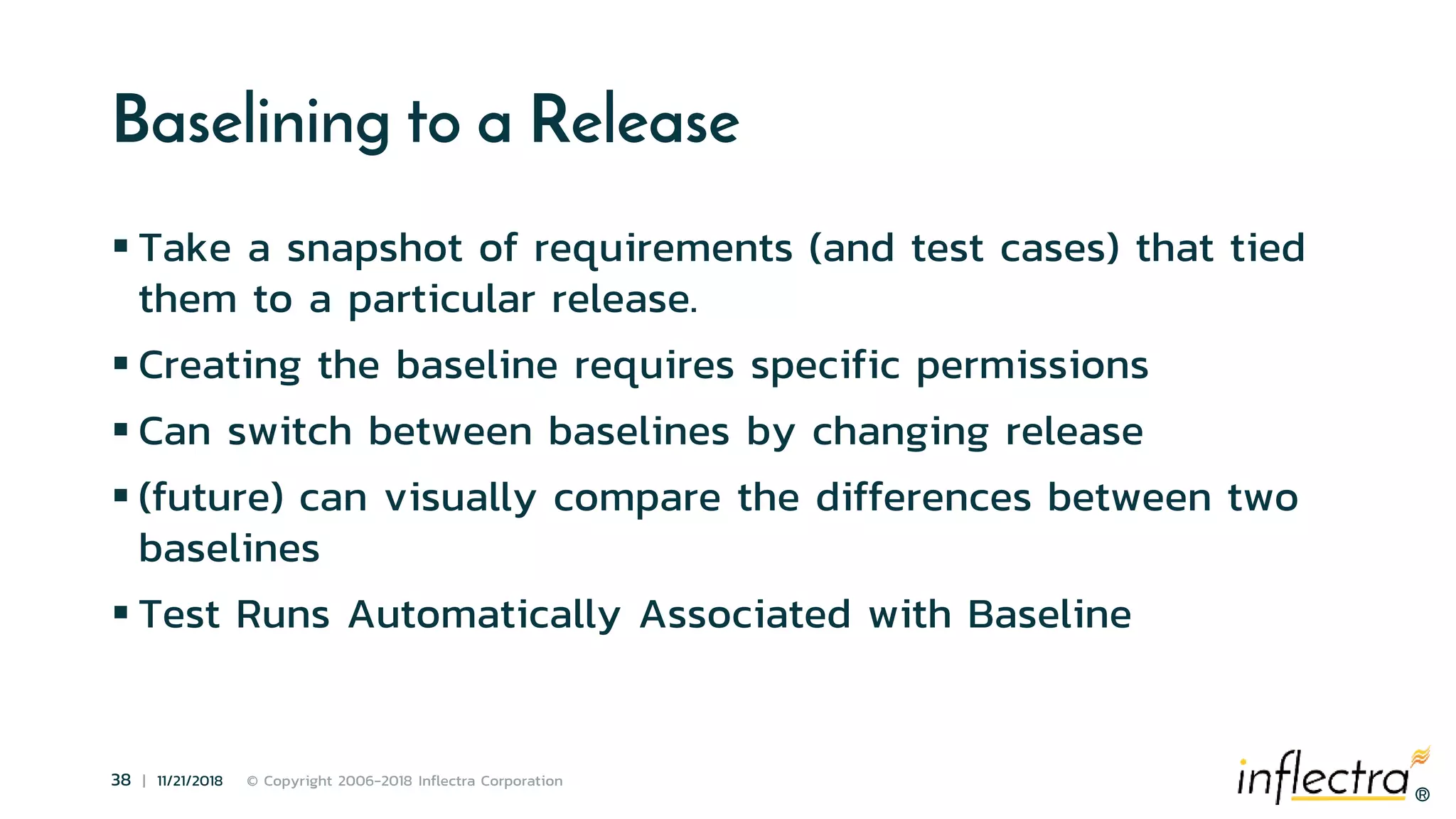 Baselining to a Release

▪ Take a snapshot of requirements (and test cases) that tied them to a particular release.

▪ Creating the baseline requires specific permissions

▪ Can switch between baselines by changing release

▪ (future) can visually compare the differences between two baselines

▪ Test Runs Automatically Associated with Baseline

38 | 11/21/2018 © Copyright 2006-2018 Inflectra Corporation

inflectra®